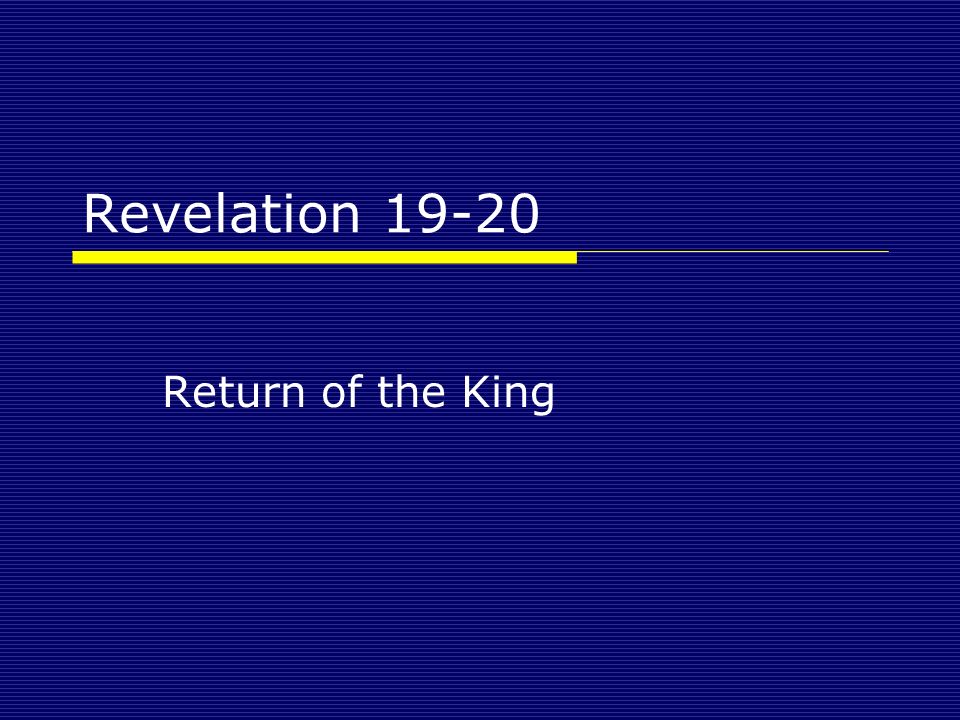 Revelation 19-20

Return of the King